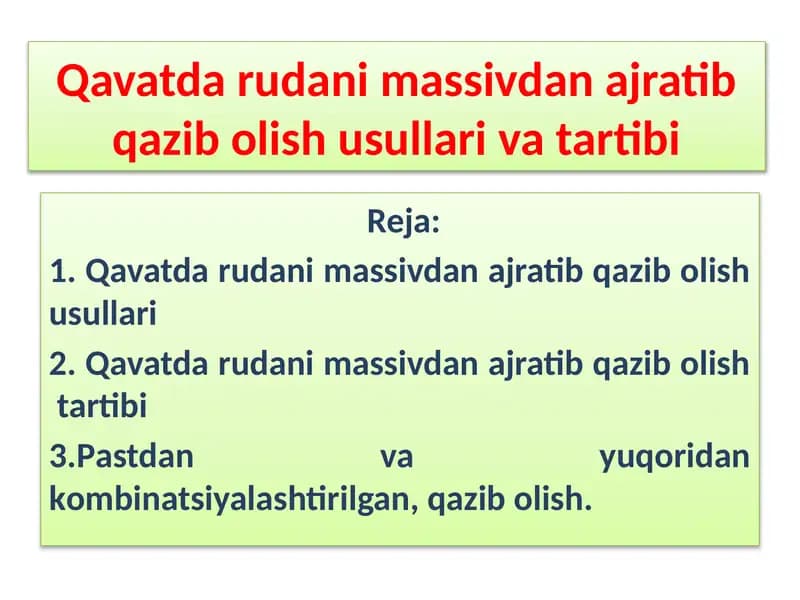 Qavatda rudani massivdan ajratib qazib olish usullari va tartibi

Reja:

1. Qavatda rudani massivdan ajratib qazib olish usullari

2. Qavatda rudani massivdan ajratib qazib olish tartibi

3.Pastdan va yuqoridan kombinatsiyalashtirilgan, qazib olish.